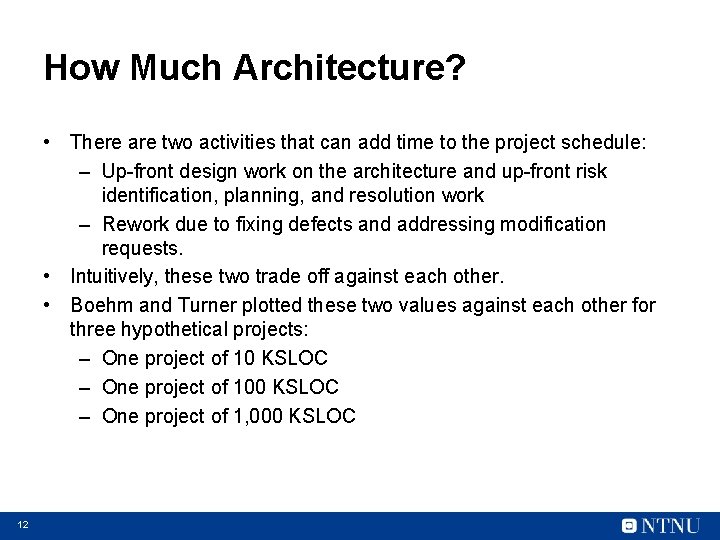 How Much Architecture?

• There are two activities that can add time to the project schedule:
  – Up-front design work on the architecture and up-front risk identification, planning, and resolution work
  – Rework due to fixing defects and addressing modification requests.
• Intuitively, these two trade off against each other.
• Boehm and Turner plotted these two values against each other for three hypothetical projects:
  – One project of 10 KSLOC
  – One project of 100 KSLOC
  – One project of 1,000 KSLOC

12

NTNU